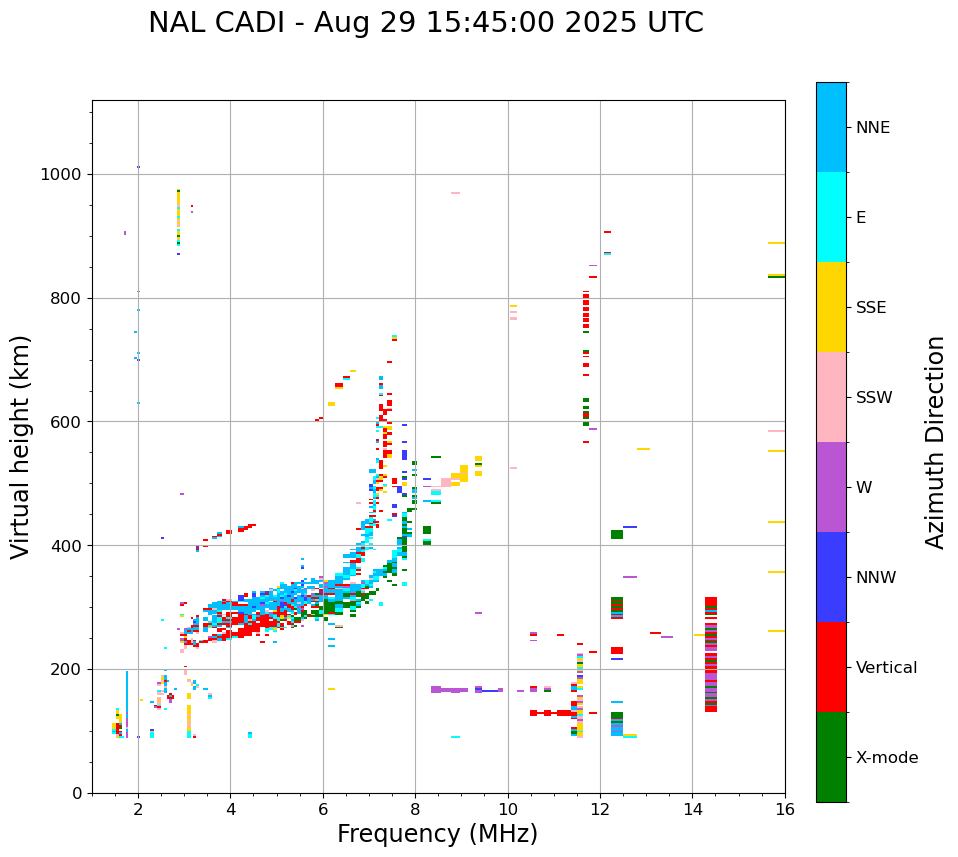 NAL CADI - Aug 29 15:45:00 2025 UTC

Virtual height (km)

1000
800
600
400
200
0

2
4
6
8
10
12
14
16

Frequency (MHz)

NNE
E
SSE
SSW
W
NNW
Vertical
X-mode

Azimuth Direction